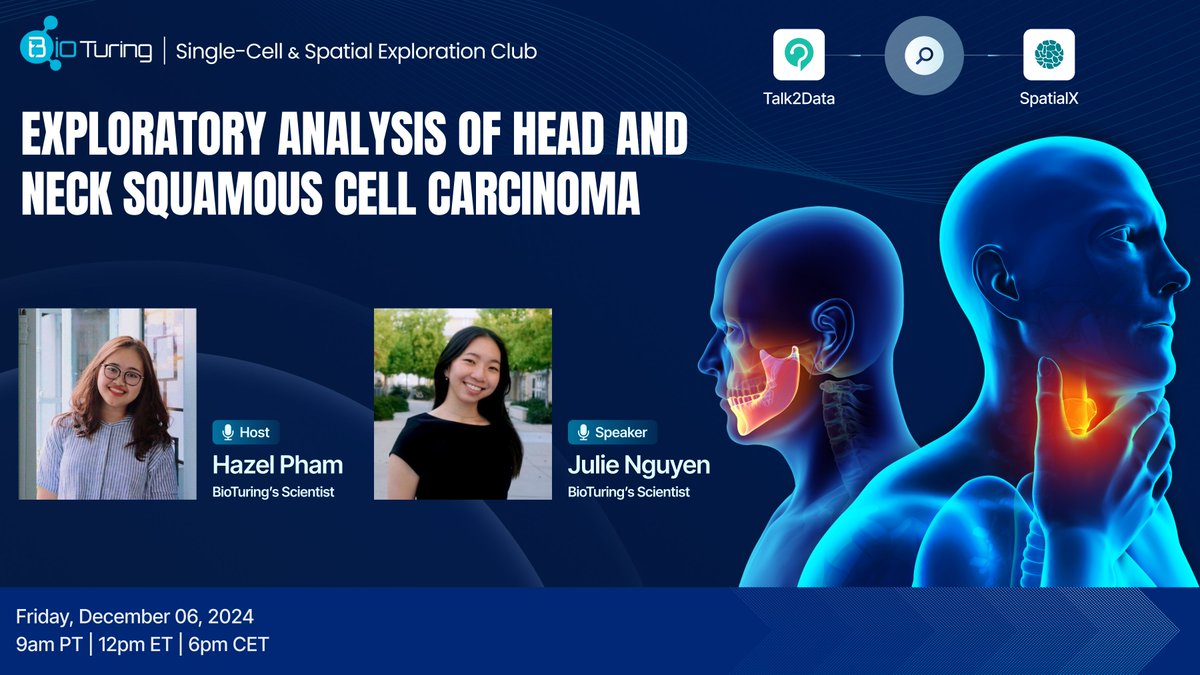 BioTuring | Single-Cell & Spatial Exploration Club

Talk2Data

SpatialX

EXPLORATORY ANALYSIS OF HEAD AND NECK SQUAMOUS CELL CARCINOMA

Host
Hazel Pham
BioTuring's Scientist

Speaker
Julie Nguyen
BioTuring's Scientist

Friday, December 06, 2024
9am PT | 12pm ET | 6pm CET